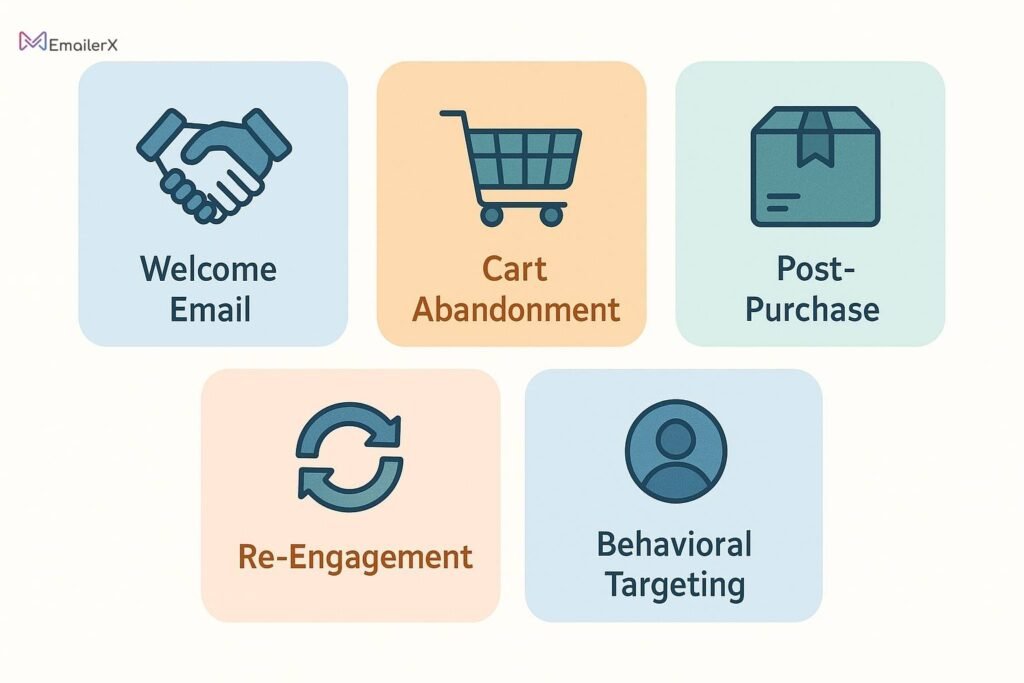 EmailerX

Welcome Email

Cart Abandonment

Post-Purchase

Re-Engagement

Behavioral Targeting